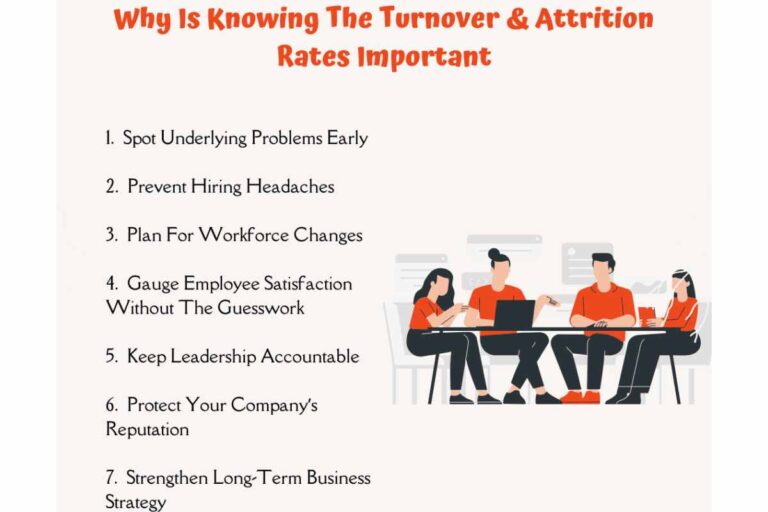 Why Is Knowing The Turnover & Attrition Rates Important

1. Spot Underlying Problems Early

2. Prevent Hiring Headaches

3. Plan For Workforce Changes

4. Gauge Employee Satisfaction Without The Guesswork

5. Keep Leadership Accountable

6. Protect Your Company's Reputation

7. Strengthen Long-Term Business Strategy